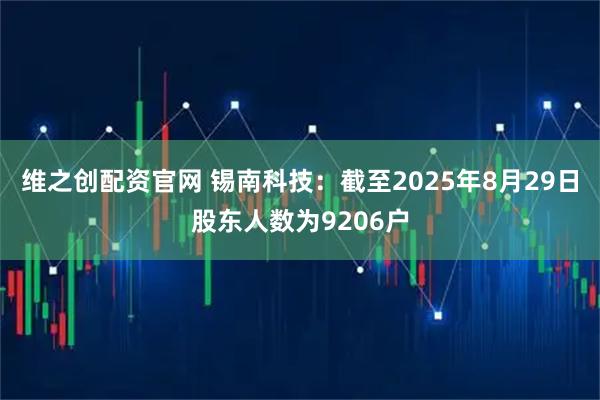 维之创配资官网 锡南科技：截至2025年8月29日股东人数为9206户